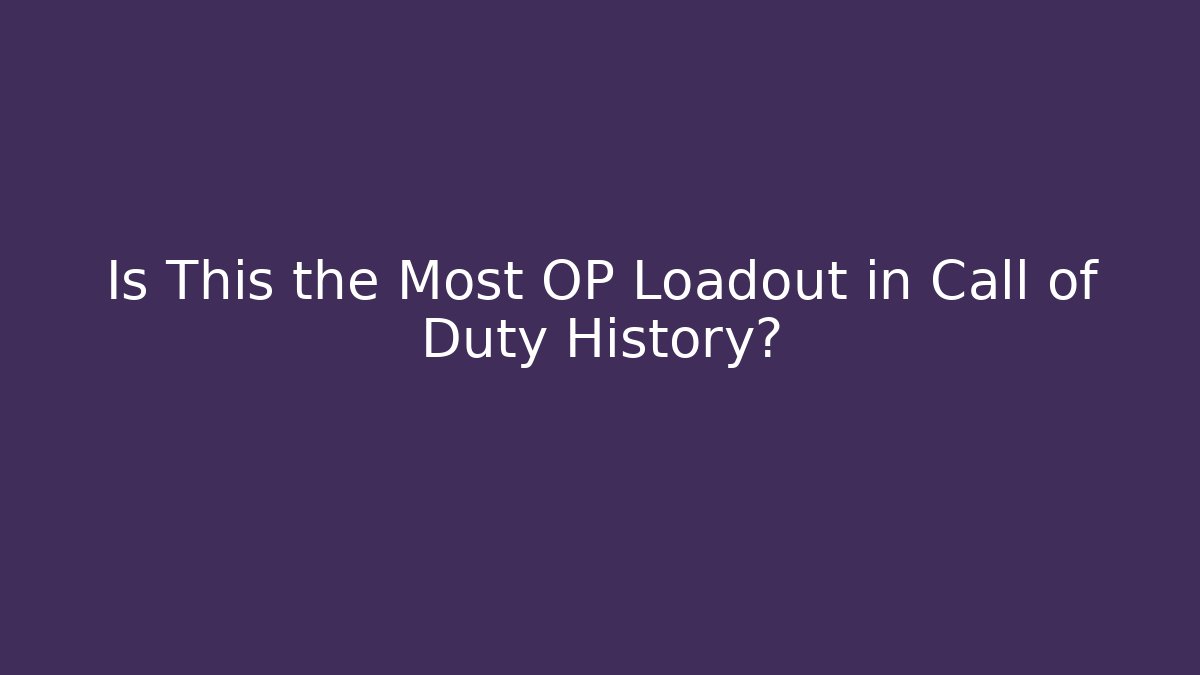 Is This the Most OP Loadout in Call of Duty History?